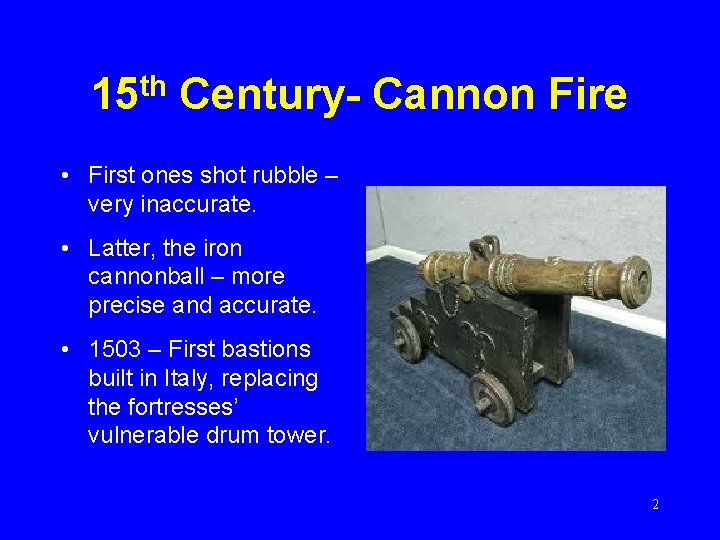 15th Century- Cannon Fire

• First ones shot rubble – very inaccurate.
• Latter, the iron cannonball – more precise and accurate.
• 1503 – First bastions built in Italy, replacing the fortresses' vulnerable drum tower.

2